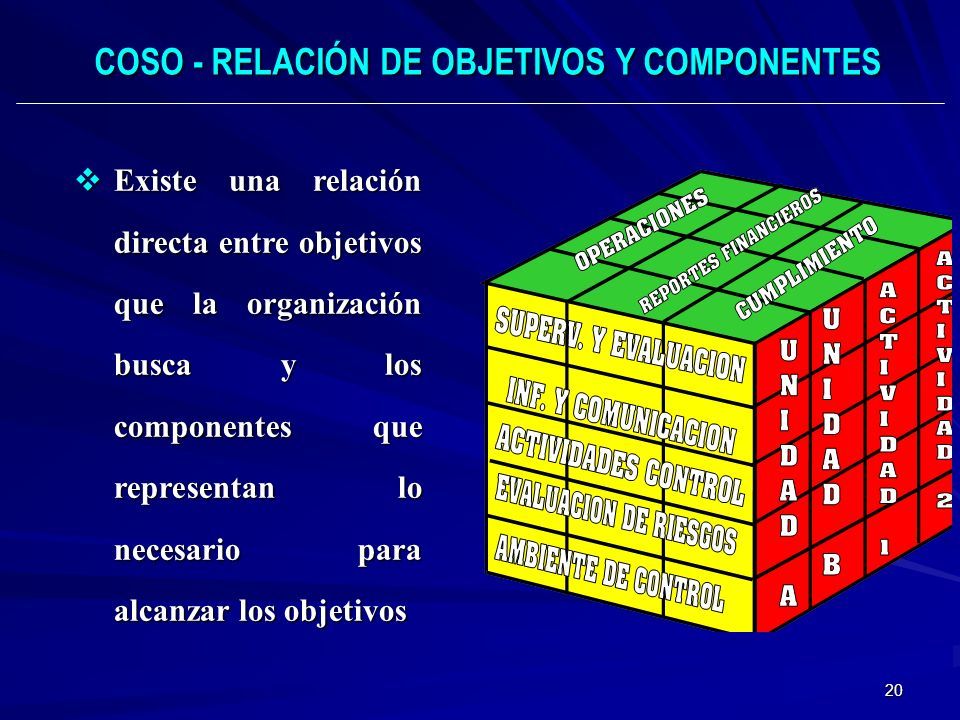 COSO - RELACIÓN DE OBJETIVOS Y COMPONENTES

❖ Existe una relación directa entre objetivos que la organización busca y los componentes que representan lo necesario para alcanzar los objetivos

OPERACIONES
REPORTES FINANCIEROS
CUMPLIMIENTO

SUPERV. Y EVALUACION
INF. Y COMUNICACION
ACTIVIDADES CONTROL
EVALUACION DE RIESGOS
AMBIENTE DE CONTROL

UNIDAD A
UNIDAD B
ACTIVIDAD 1
ACTIVIDAD 2

20